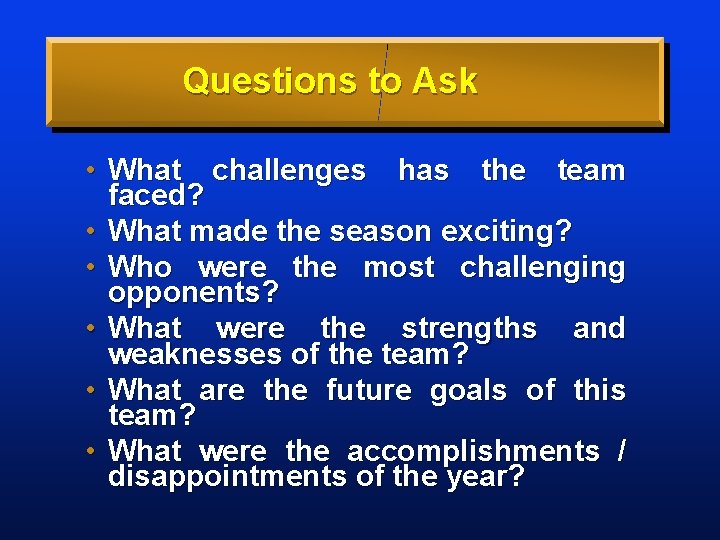 Questions to Ask

• What challenges has the team faced?
• What made the season exciting?
• Who were the most challenging opponents?
• What were the strengths and weaknesses of the team?
• What are the future goals of this team?
• What were the accomplishments / disappointments of the year?